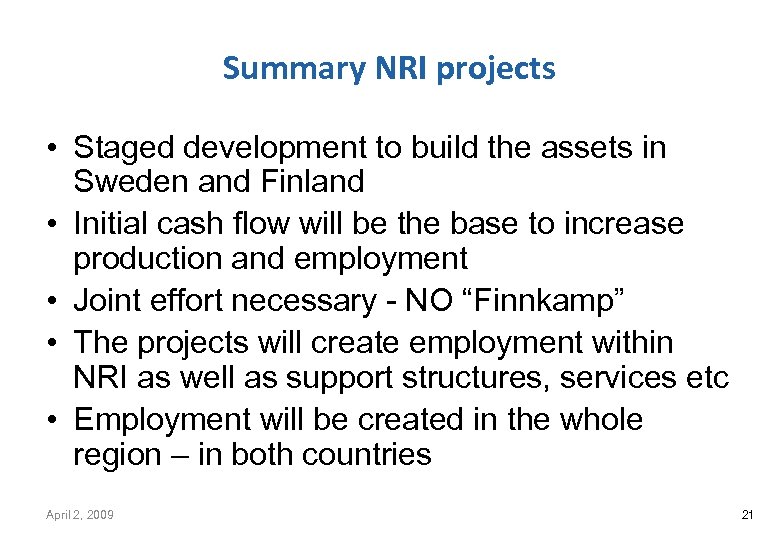 Summary NRI projects

• Staged development to build the assets in Sweden and Finland
• Initial cash flow will be the base to increase production and employment
• Joint effort necessary - NO “Finnkamp”
• The projects will create employment within NRI as well as support structures, services etc
• Employment will be created in the whole region – in both countries

April 2, 2009

21